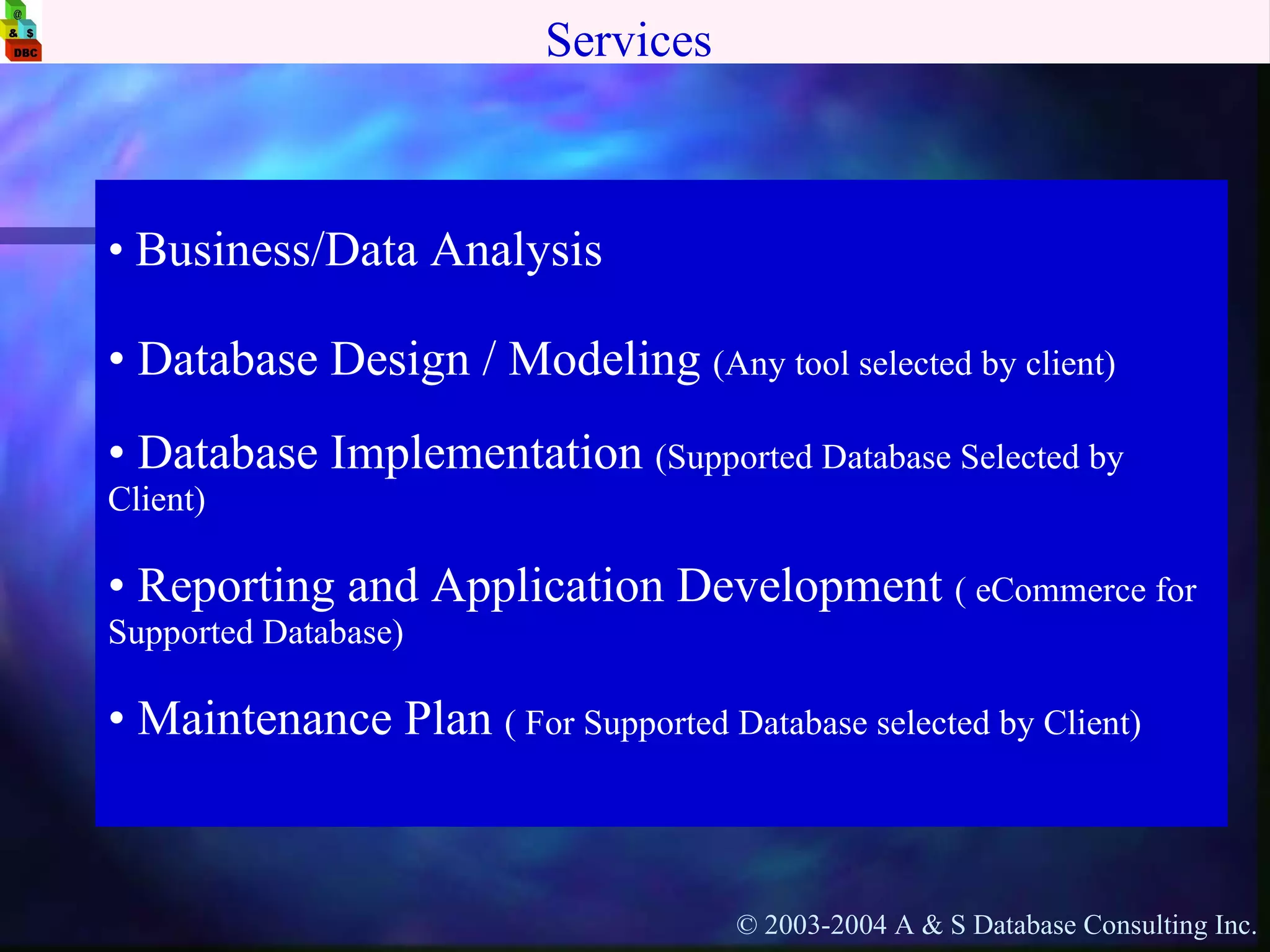 @
& $
DBC

Services

• Business/Data Analysis

• Database Design / Modeling (Any tool selected by client)

• Database Implementation (Supported Database Selected by Client)

• Reporting and Application Development ( eCommerce for Supported Database)

• Maintenance Plan ( For Supported Database selected by Client)

© 2003-2004 A & S Database Consulting Inc.